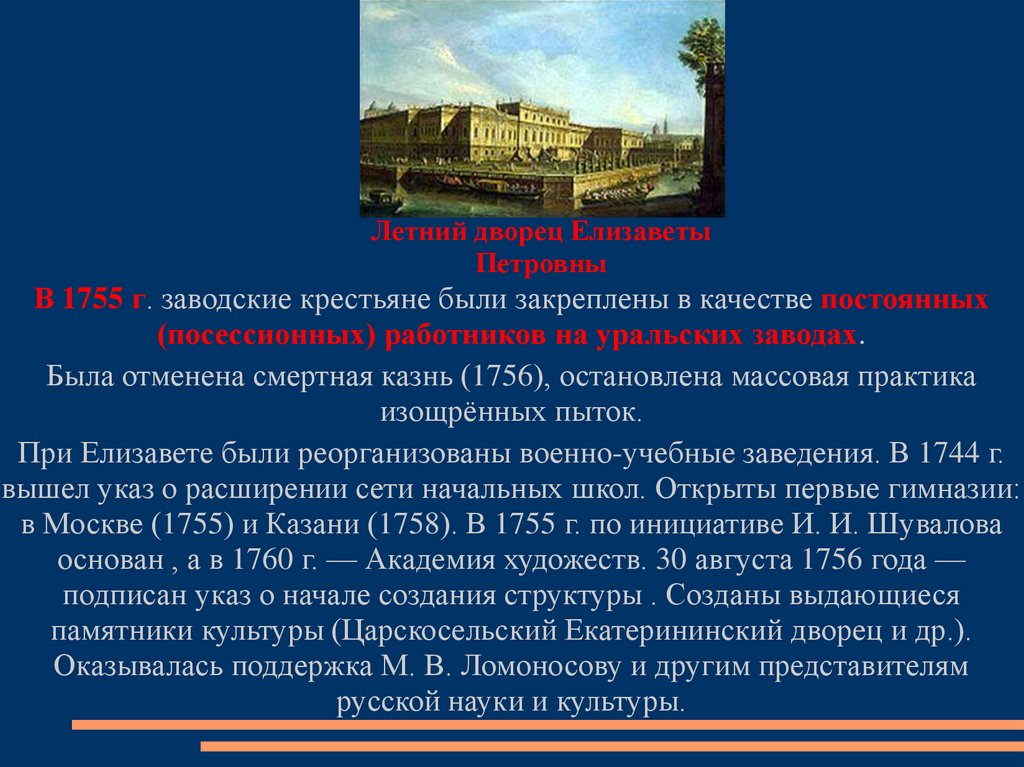 Летний дворец Елизаветы Петровны

В 1755 г. заводские крестьяне были закреплены в качестве постоянных (посессионных) работников на уральских заводах.

Была отменена смертная казнь (1756), остановлена массовая практика изощрённых пыток.

При Елизавете были реорганизованы военно-учебные заведения. В 1744 г. вышел указ о расширении сети начальных школ. Открыты первые гимназии: в Москве (1755) и Казани (1758). В 1755 г. по инициативе И. И. Шувалова основан , а в 1760 г. — Академия художеств. 30 августа 1756 года — подписан указ о начале создания структуры . Созданы выдающиеся памятники культуры (Царскосельский Екатерининский дворец и др.). Оказывалась поддержка М. В. Ломоносову и другим представителям русской науки и культуры.